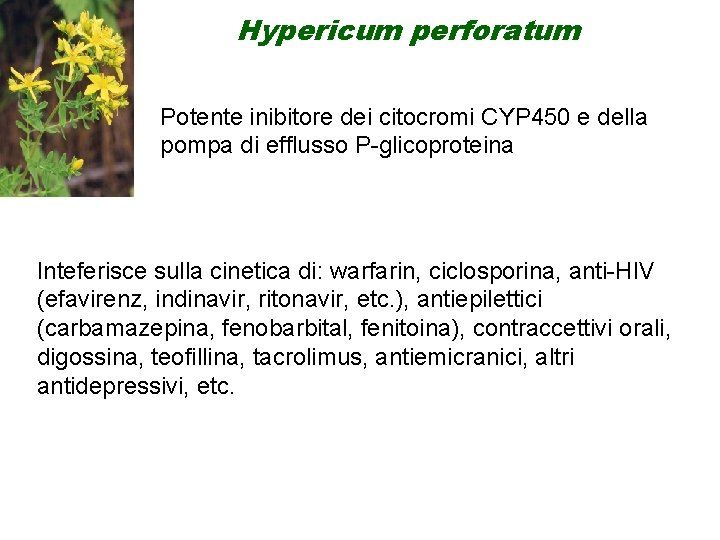 Hypericum perforatum

Potente inibitore dei citocromi CYP450 e della pompa di efflusso P-glicoproteina

Inteferisce sulla cinetica di: warfarin, ciclosporina, anti-HIV (efavirenz, indinavir, ritonavir, etc.), antiepilettici (carbamazepina, fenobarbital, fenitoina), contraccettivi orali, digossina, teofillina, tacrolimus, antiemicranici, altri antidepressivi, etc.